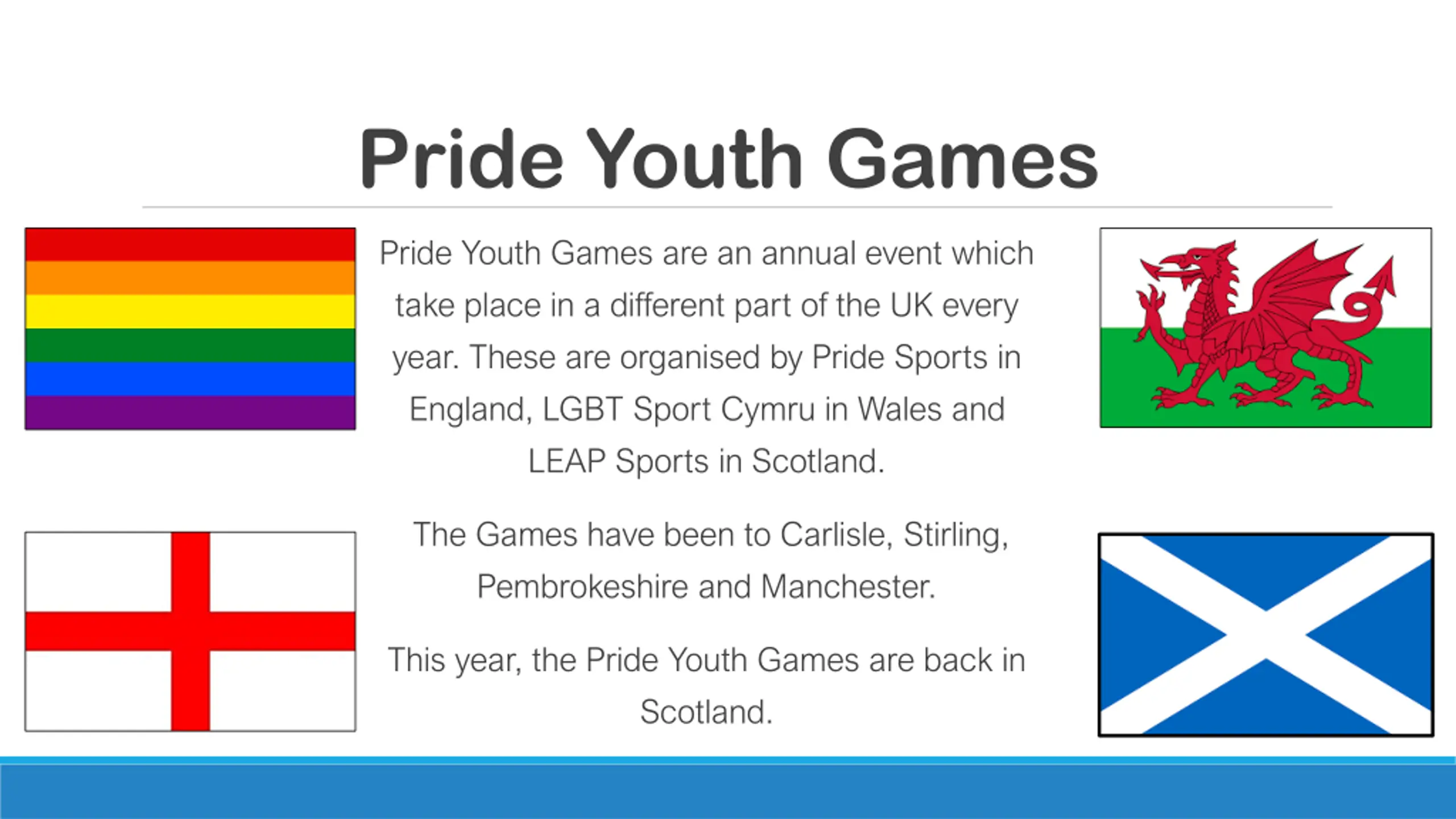 Pride Youth Games

Pride Youth Games are an annual event which take place in a different part of the UK every year. These are organised by Pride Sports in England, LGBT Sport Cymru in Wales and LEAP Sports in Scotland.

The Games have been to Carlisle, Stirling, Pembrokeshire and Manchester.

This year, the Pride Youth Games are back in Scotland.